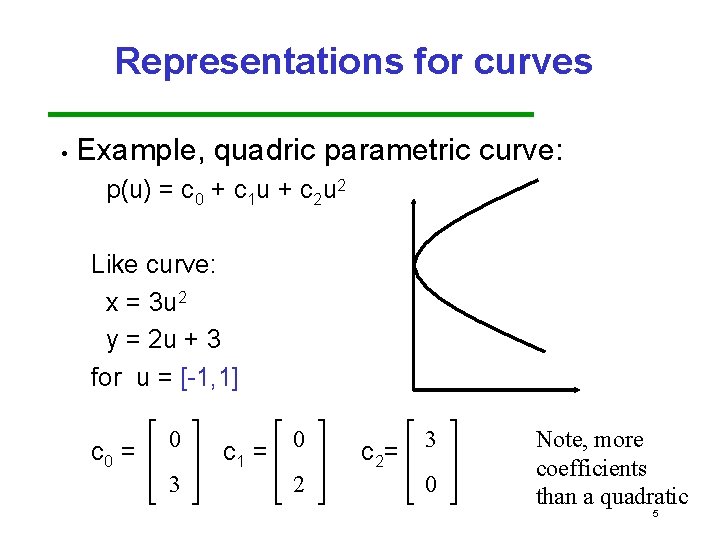 Representations for curves

• Example, quadric parametric curve:
$p(u) = c_0 + c_1u + c_2u^2$

Like curve:
$x = 3u^2$
$y = 2u + 3$
for $u = [-1,1]$

$c_0 = \begin{bmatrix} 0 \\ 3 \end{bmatrix}$ $c_1 = \begin{bmatrix} 0 \\ 2 \end{bmatrix}$ $c_2 = \begin{bmatrix} 3 \\ 0 \end{bmatrix}$

Note, more coefficients than a quadratic

5